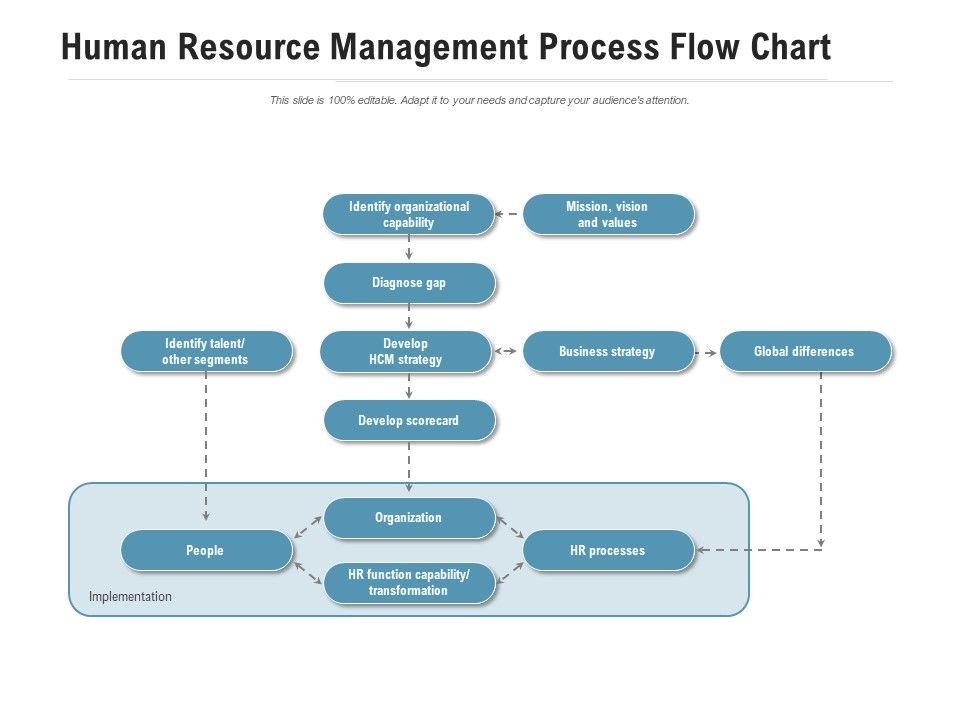 Human Resource Management Process Flow Chart

This slide is 100% editable. Adapt it to your needs and capture your audience's attention.

Identify organizational capability

Mission, vision and values

Diagnose gap

Identify talent/ other segments

Develop HCM strategy

Business strategy

Global differences

Develop scorecard

Organization

People

HR processes

HR function capability/ transformation

Implementation